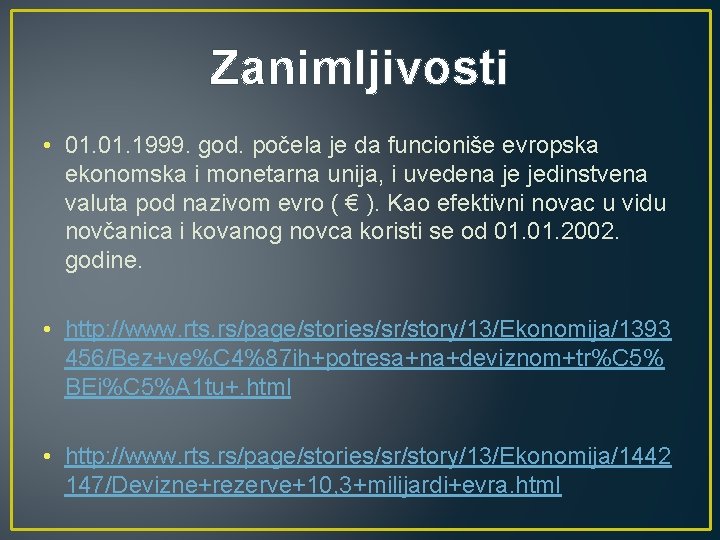 Zanimljivosti

• 01.01.1999. god. počela je da funcioniše evropska ekonomska i monetarna unija, i uvedena je jedinstvena valuta pod nazivom evro ( € ). Kao efektivni novac u vidu novčanica i kovanog novca koristi se od 01.01.2002. godine.

• http://www.rts.rs/page/stories/sr/story/13/Ekonomija/1393456/Bez+ve%C4%87ih+potresa+na+deviznom+tr%C5%BEi%C5%A1tu+.html

• http://www.rts.rs/page/stories/sr/story/13/Ekonomija/1442147/Devizne+rezerve+10,3+milijardi+evra.html